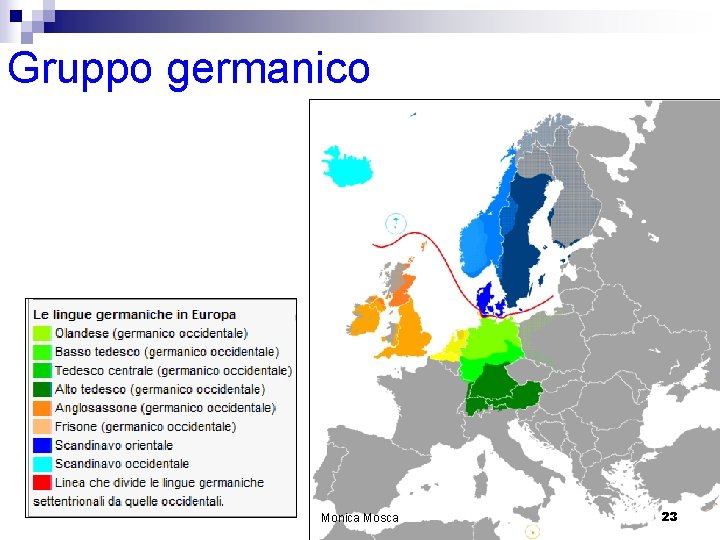 Gruppo germanico

Le lingue germaniche in Europa
Olandese (germanico occidentale)
Basso tedesco (germanico occidentale)
Tedesco centrale (germanico occidentale)
Alto tedesco (germanico occidentale)
Anglosassone (germanico occidentale)
Frisone (germanico occidentale)
Scandinavo orientale
Scandinavo occidentale
Linea che divide le lingue germaniche settentrionali da quelle occidentali.

Monica Mosca

23